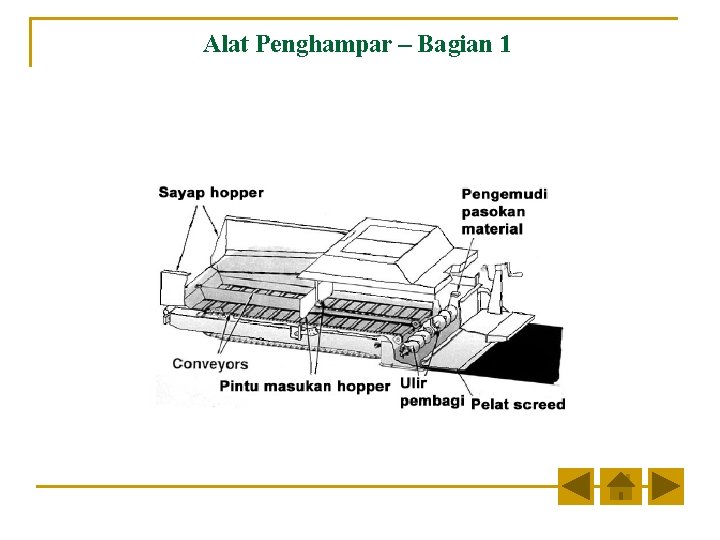 Alat Penghampar – Bagian 1

Sayap hopper

Pengemudi pasokan material

Conveyors

Pintu masukan hopper

Ulir pembagi

Pelat screed